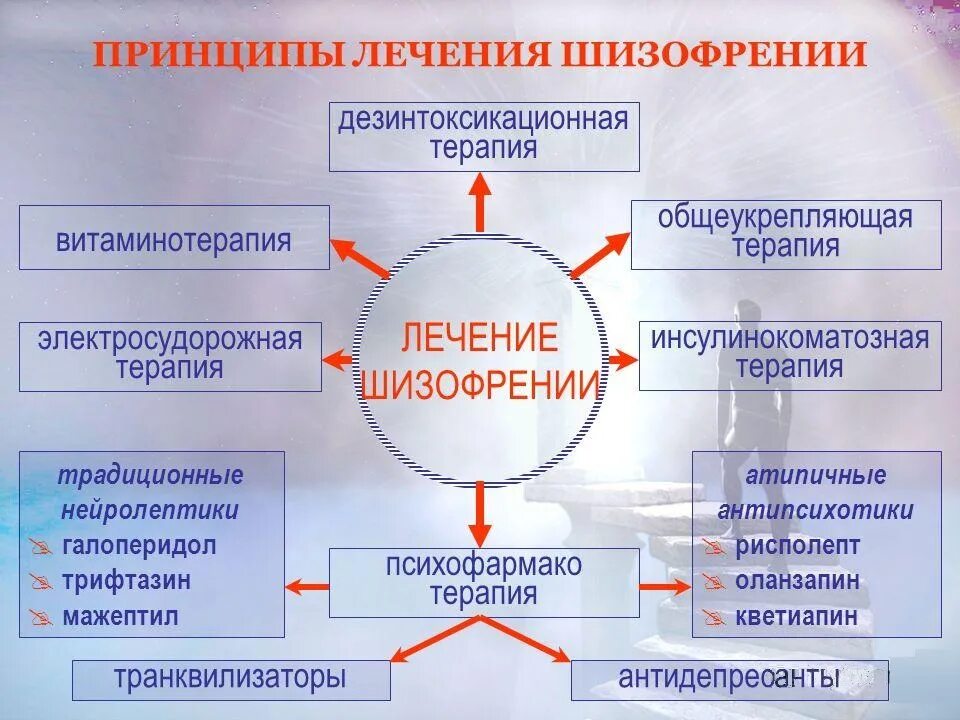 ПРИНЦИПЫ ЛЕЧЕНИЯ ШИЗОФРЕНИИ

дезинтоксикационная терапия

витаминотерапия

общеукрепляющая терапия

электросудорожная терапия

ЛЕЧЕНИЕ ШИЗОФРЕНИИ

инсулинокоматозная терапия

традиционные нейролептики
галоперидол
трифтазин
мажептил

психофармако терапия

атипичные антипсихотики
рисполепт
оланзапин
кветиапин

транквилизаторы

антидепрессанты